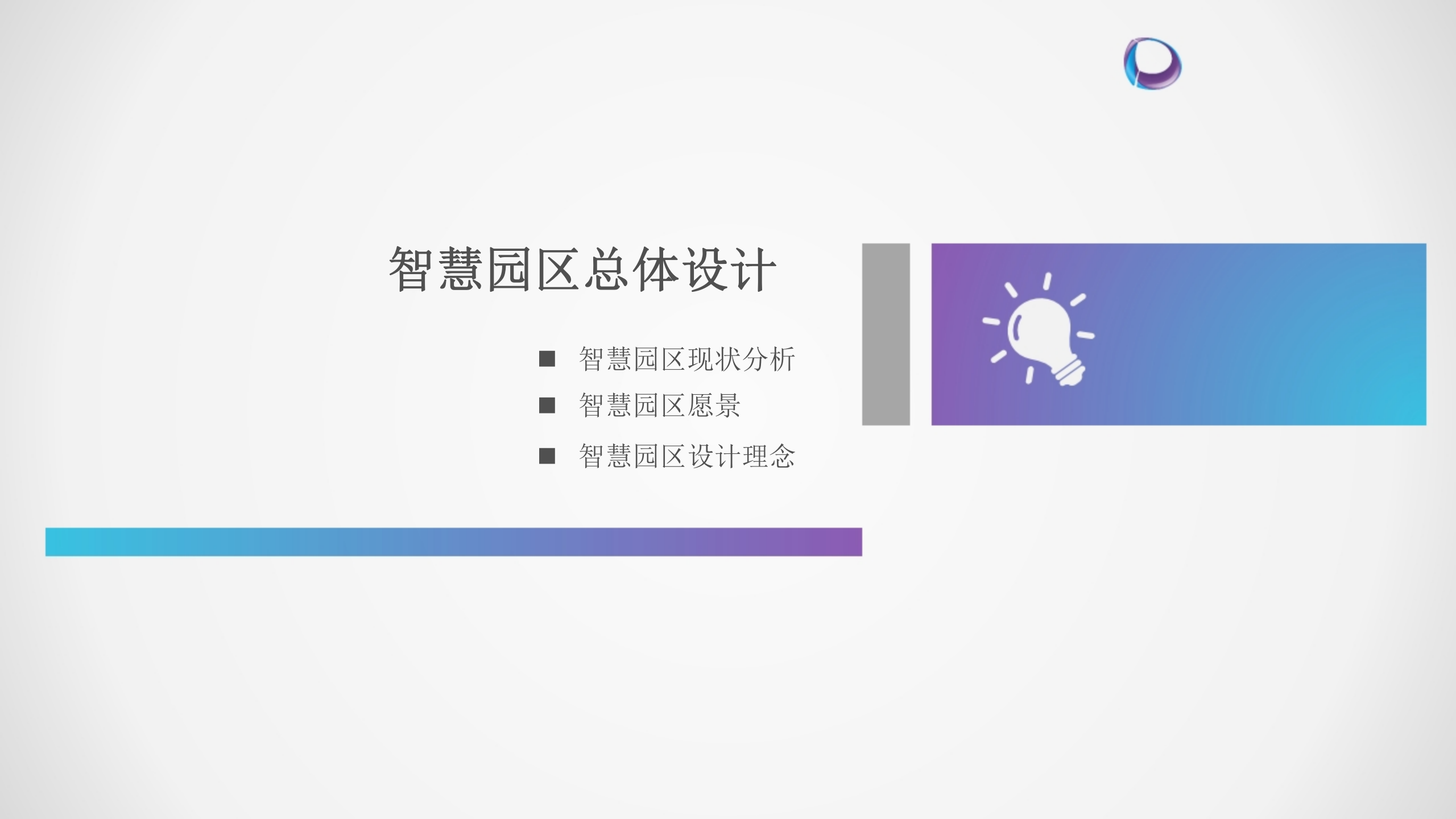 智慧园区总体设计

■ 智慧园区现状分析
■ 智慧园区愿景
■ 智慧园区设计理念